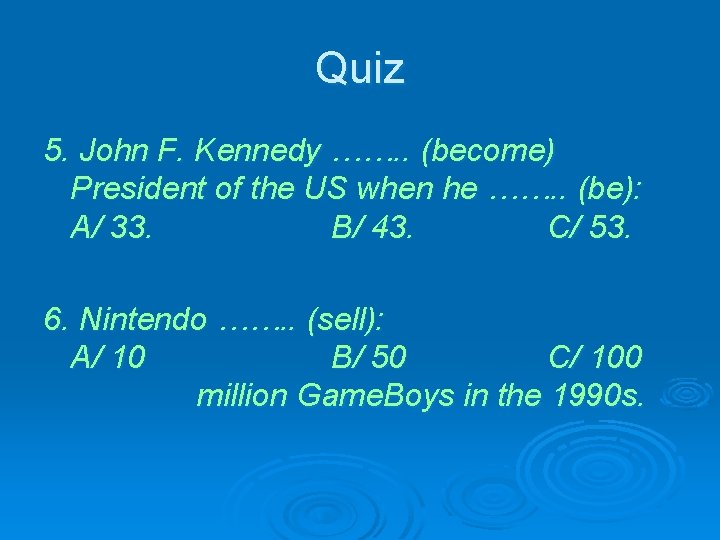 Quiz

5. John F. Kennedy …….. (become) President of the US when he …….. (be):
A/ 33. B/ 43. C/ 53.

6. Nintendo …….. (sell):
A/ 10 B/ 50 C/ 100
million GameBoys in the 1990s.